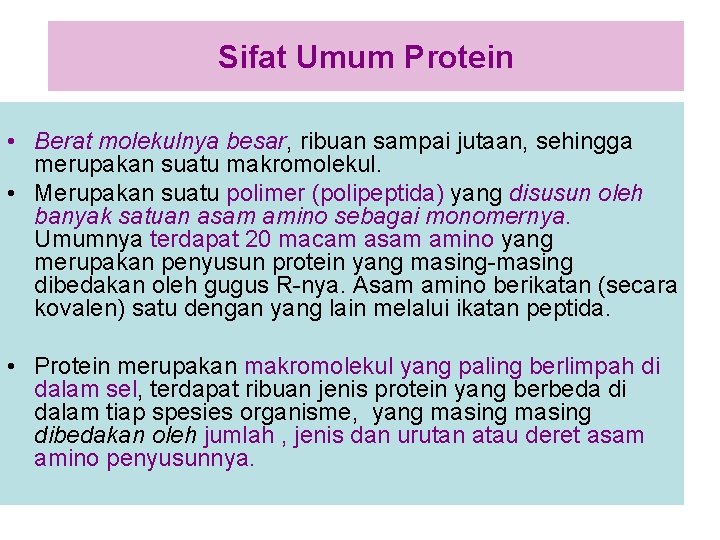 Sifat Umum Protein

• Berat molekulnya besar, ribuan sampai jutaan, sehingga merupakan suatu makromolekul.
• Merupakan suatu polimer (polipeptida) yang disusun oleh banyak satuan asam amino sebagai monomernya. Umumnya terdapat 20 macam asam amino yang merupakan penyusun protein yang masing-masing dibedakan oleh gugus R-nya. Asam amino berikatan (secara kovalen) satu dengan yang lain melalui ikatan peptida.

• Protein merupakan makromolekul yang paling berlimpah di dalam sel, terdapat ribuan jenis protein yang berbeda di dalam tiap spesies organisme, yang masing masing dibedakan oleh jumlah , jenis dan urutan atau deret asam amino penyusunnya.